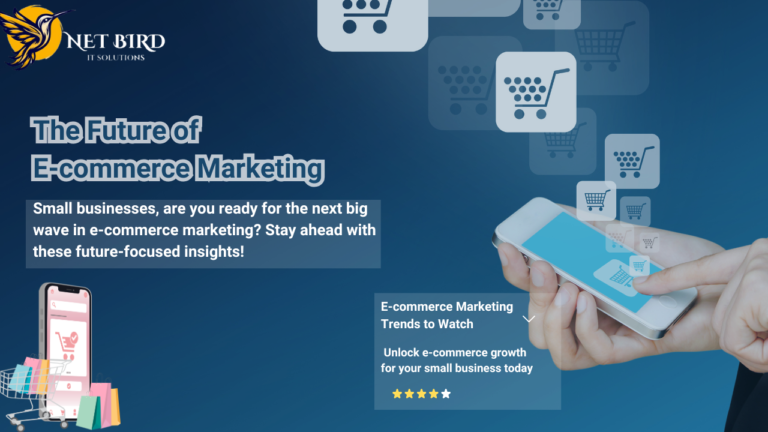 NET BIRD
IT SOLUTIONS

The Future of
E-commerce Marketing

Small businesses, are you ready for the next big wave in e-commerce marketing? Stay ahead with these future-focused insights!

E-commerce Marketing Trends to Watch

Unlock e-commerce growth for your small business today